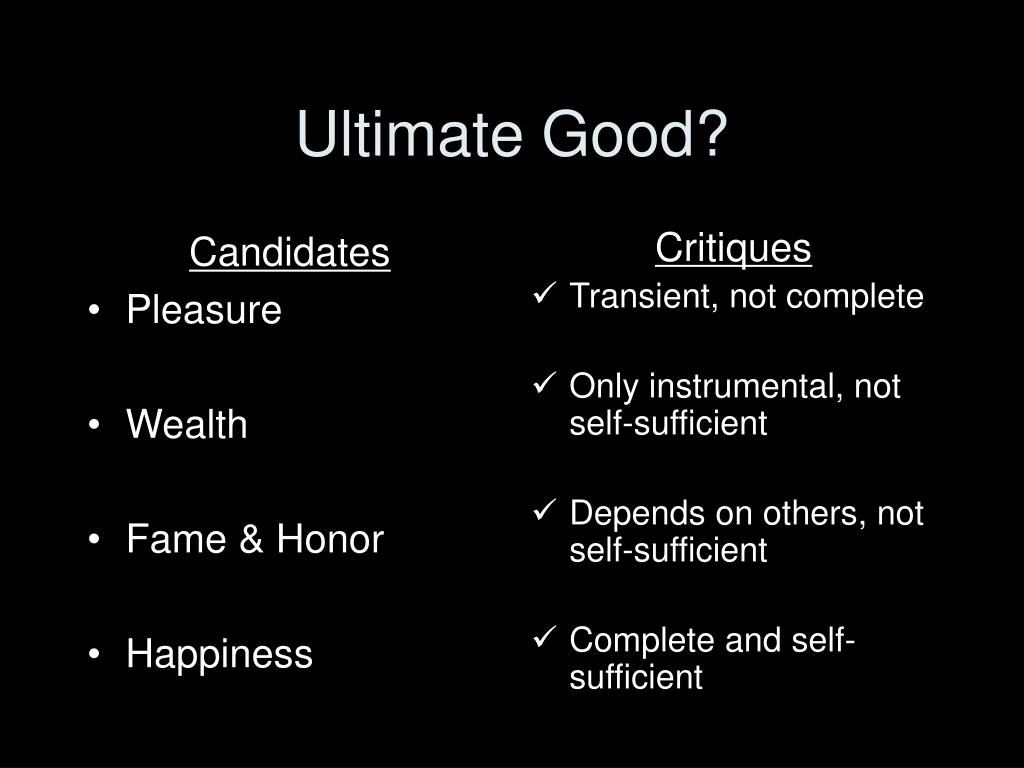 Ultimate Good?

Candidates

• Pleasure

• Wealth

• Fame & Honor

• Happiness

Critiques

✓ Transient, not complete

✓ Only instrumental, not self-sufficient

✓ Depends on others, not self-sufficient

✓ Complete and self-sufficient